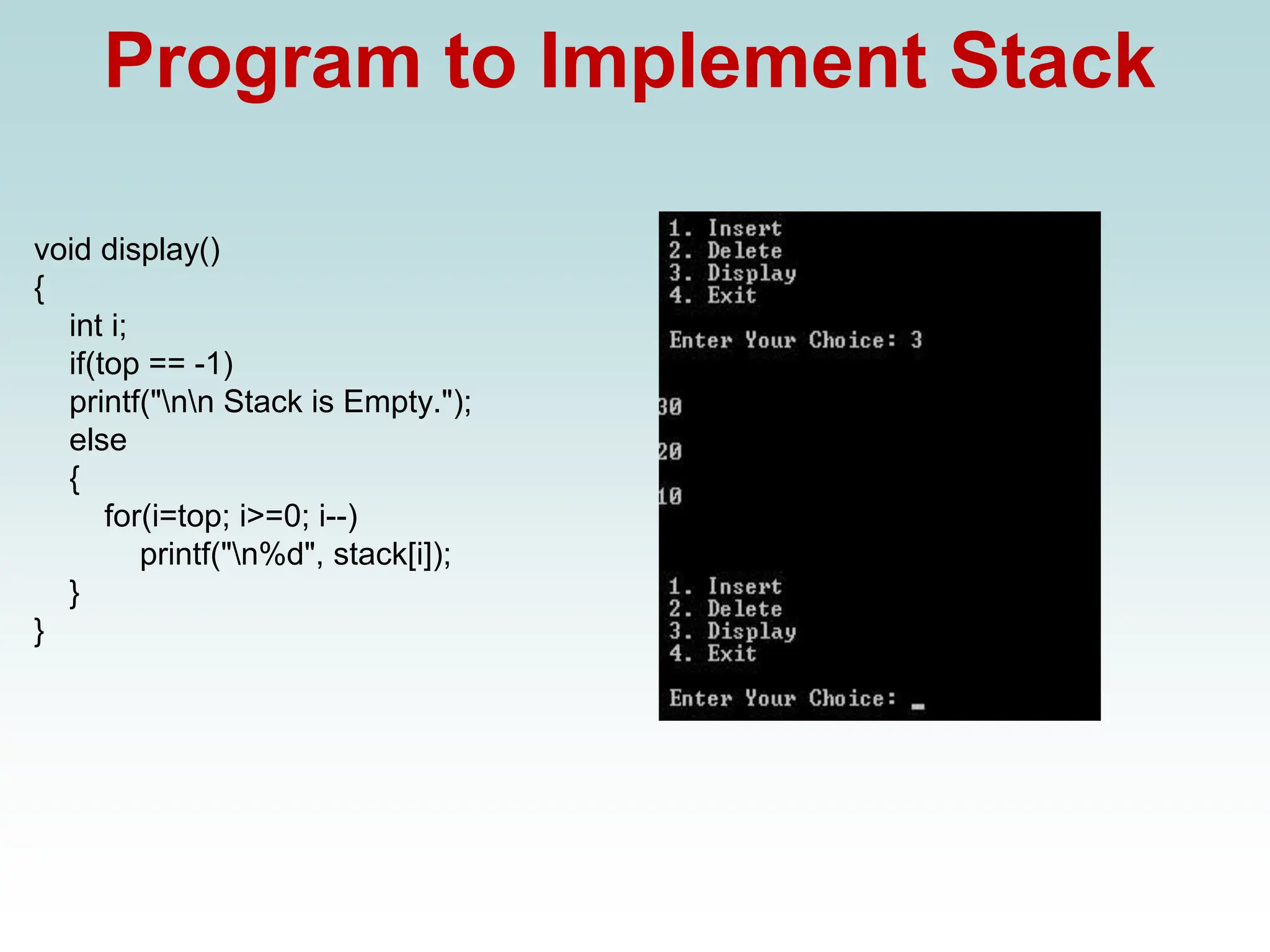 Program to Implement Stack

void display()
{
int i;
if(top == -1)
printf("\n\n Stack is Empty.");
else
{
for(i=top; i>=0; i--)
printf("\n%d", stack[i]);
}
}

1. Insert
2. Delete
3. Display
4. Exit

Enter Your Choice: 3

30

20

10

1. Insert
2. Delete
3. Display
4. Exit

Enter Your Choice: _